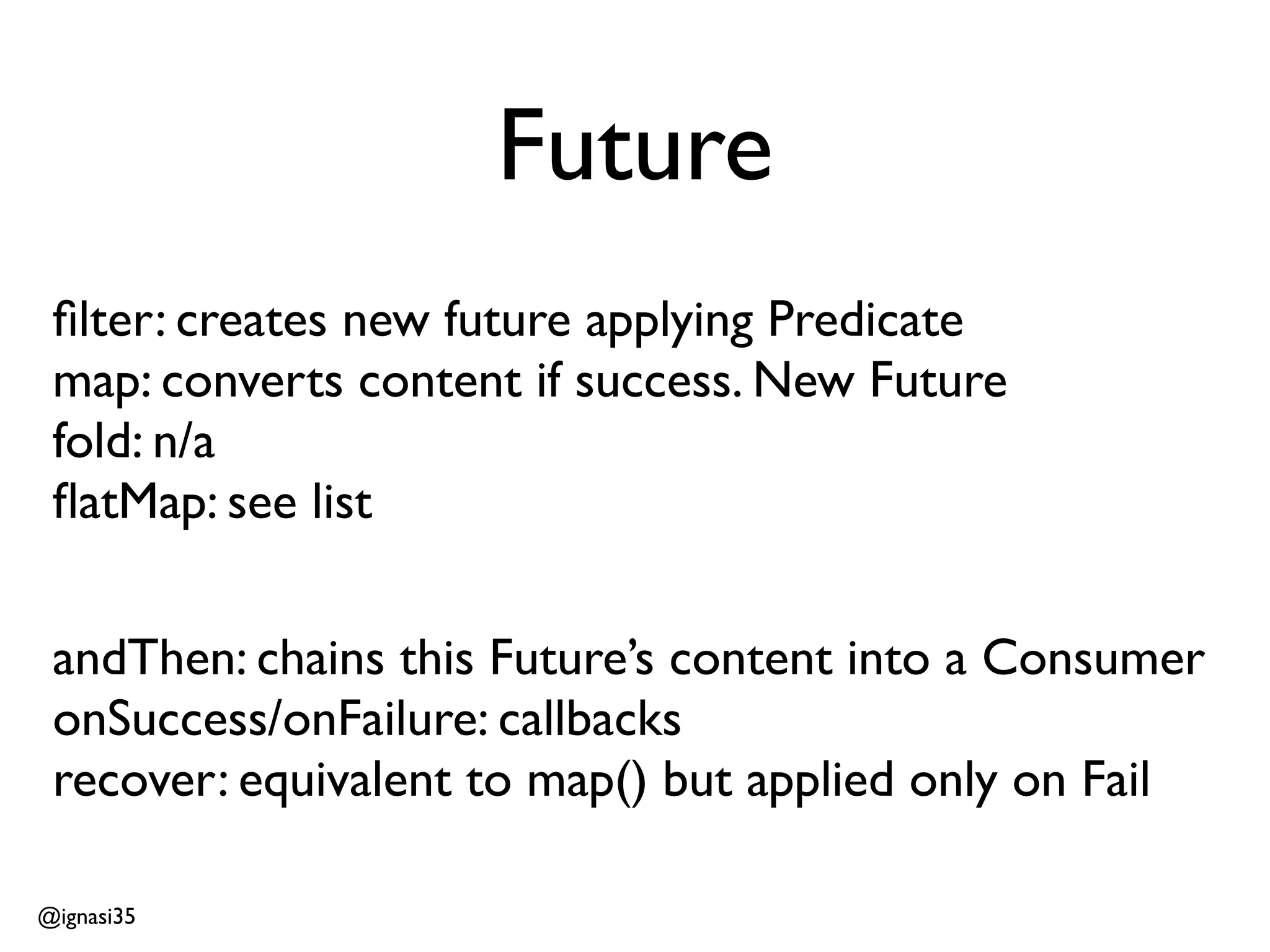 Future

filter: creates new future applying Predicate
map: converts content if success. New Future
fold: n/a
flatMap: see list

andThen: chains this Future's content into a Consumer
onSuccess/onFailure: callbacks
recover: equivalent to map() but applied only on Fail

@ignasi35